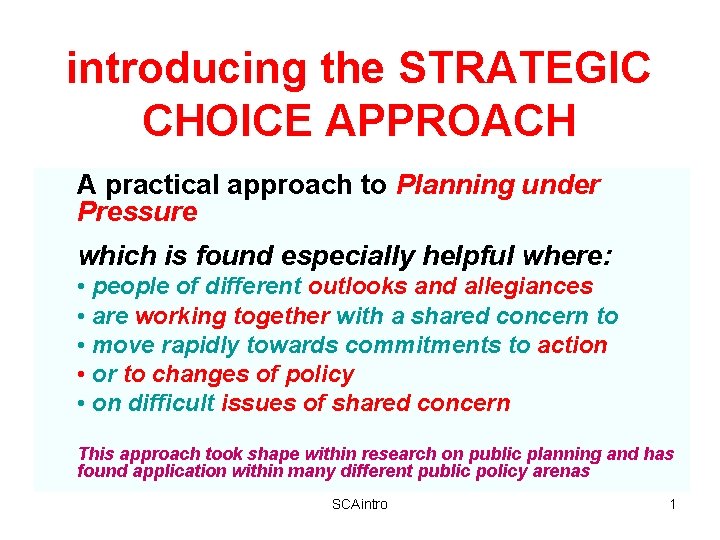 introducing the STRATEGIC CHOICE APPROACH

A practical approach to Planning under Pressure

which is found especially helpful where:
• people of different outlooks and allegiances
• are working together with a shared concern to
• move rapidly towards commitments to action
• or to changes of policy
• on difficult issues of shared concern

This approach took shape within research on public planning and has found application within many different public policy arenas

SCAintro

1